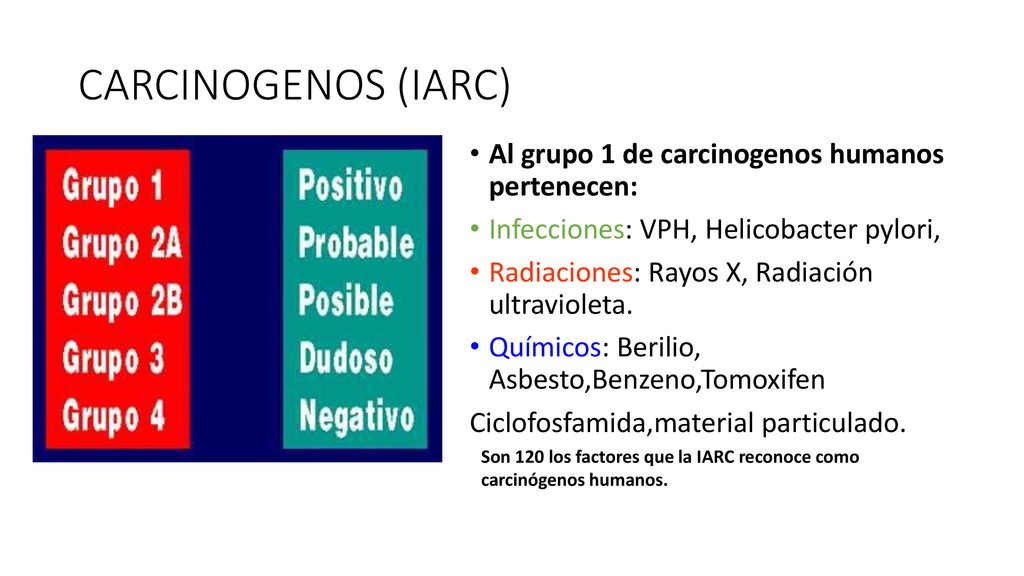 CARCINOGENOS (IARC)

Grupo 1
Grupo 2A
Grupo 2B
Grupo 3
Grupo 4

Positivo
Probable
Posible
Dudoso
Negativo

• Al grupo 1 de carcinogenos humanos pertenecen:
• Infecciones: VPH, Helicobacter pylori,
• Radiaciones: Rayos X, Radiación ultravioleta.
• Químicos: Berilio, Asbesto,Benzeno,Tomoxifen
Ciclofosfamida,material particulado.

Son 120 los factores que la IARC reconoce como carcinógenos humanos.